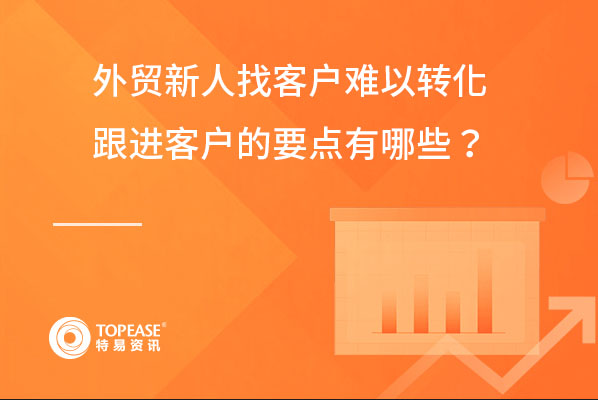 外贸新人找客户难以转化
跟进客户的要点有哪些？

TOPEASE®
特易资讯